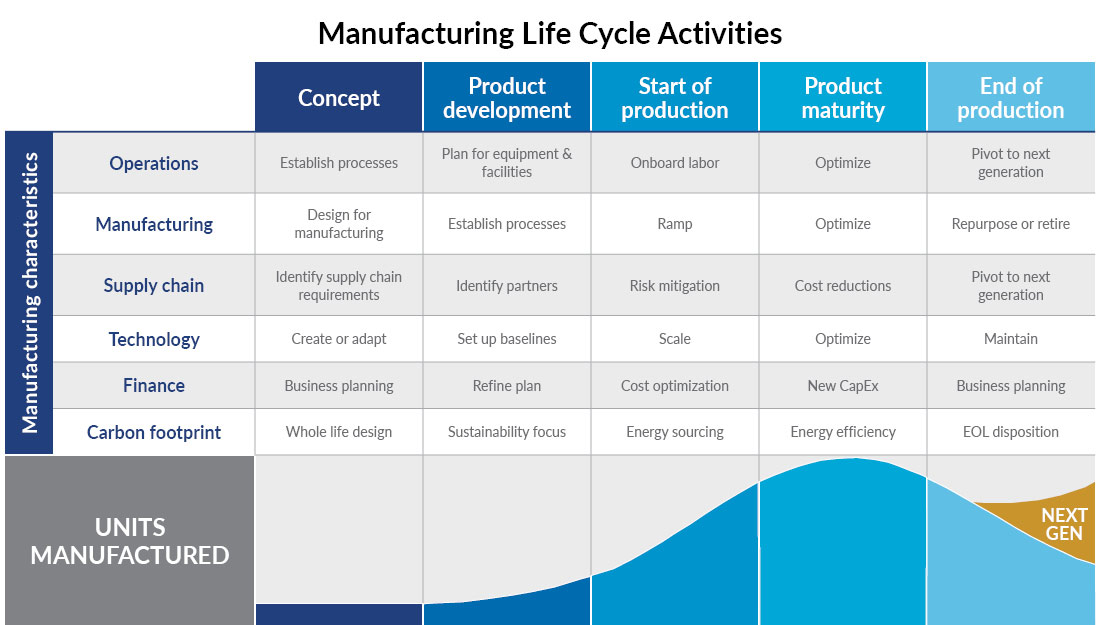 Manufacturing Life Cycle Activities

Manufacturing characteristics

| | Concept | Product development | Start of production | Product maturity | End of production |
|---|---|---|---|---|---|
| Operations | Establish processes | Plan for equipment & facilities | Onboard labor | Optimize | Pivot to next generation |
| Manufacturing | Design for manufacturing | Establish processes | Ramp | Optimize | Repurpose or retire |
| Supply chain | Identify supply chain requirements | Identify partners | Risk mitigation | Cost reductions | Pivot to next generation |
| Technology | Create or adapt | Set up baselines | Scale | Optimize | Maintain |
| Finance | Business planning | Refine plan | Cost optimization | New CapEx | Business planning |
| Carbon footprint | Whole life design | Sustainability focus | Energy sourcing | Energy efficiency | EOL disposition |

UNITS MANUFACTURED

NEXT GEN